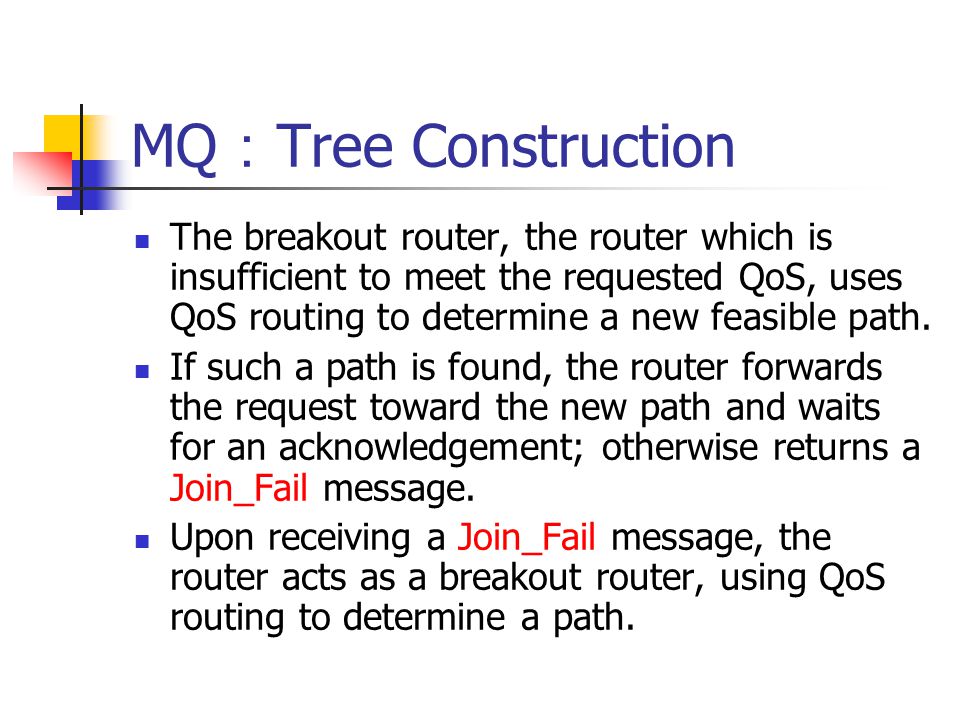 MQ : Tree Construction

- The breakout router, the router which is insufficient to meet the requested QoS, uses QoS routing to determine a new feasible path.
- If such a path is found, the router forwards the request toward the new path and waits for an acknowledgement; otherwise returns a Join_Fail message.
- Upon receiving a Join_Fail message, the router acts as a breakout router, using QoS routing to determine a path.